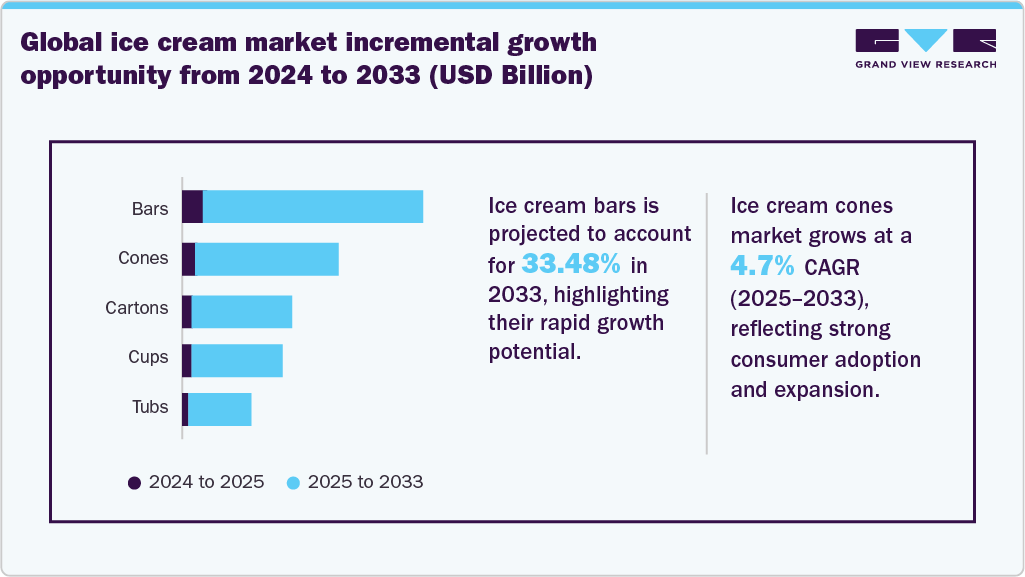 Global ice cream market incremental growth opportunity from 2024 to 2033 (USD Billion)

GRAND VIEW RESEARCH

Bars
Cones
Cartons
Cups
Tubs

2024 to 2025
2025 to 2033

Ice cream bars is projected to account for 33.48% in 2033, highlighting their rapid growth potential.

Ice cream cones market grows at a 4.7% CAGR (2025–2033), reflecting strong consumer adoption and expansion.